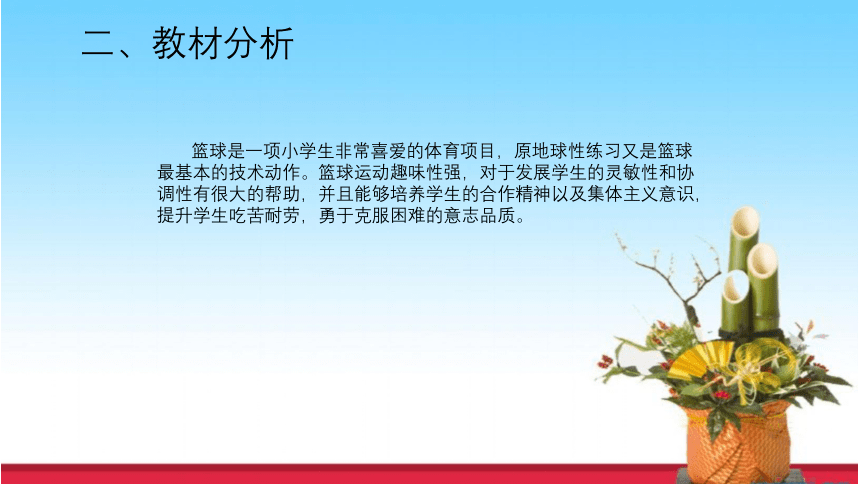 二、教材分析

篮球是一项小学生非常喜爱的体育项目，原地球性练习又是篮球最基本的技术动作。篮球运动趣味性强，对于发展学生的灵敏性和协调性有很大的帮助，并且能够培养学生的合作精神以及集体主义意识，提升学生吃苦耐劳，勇于克服困难的意志品质。